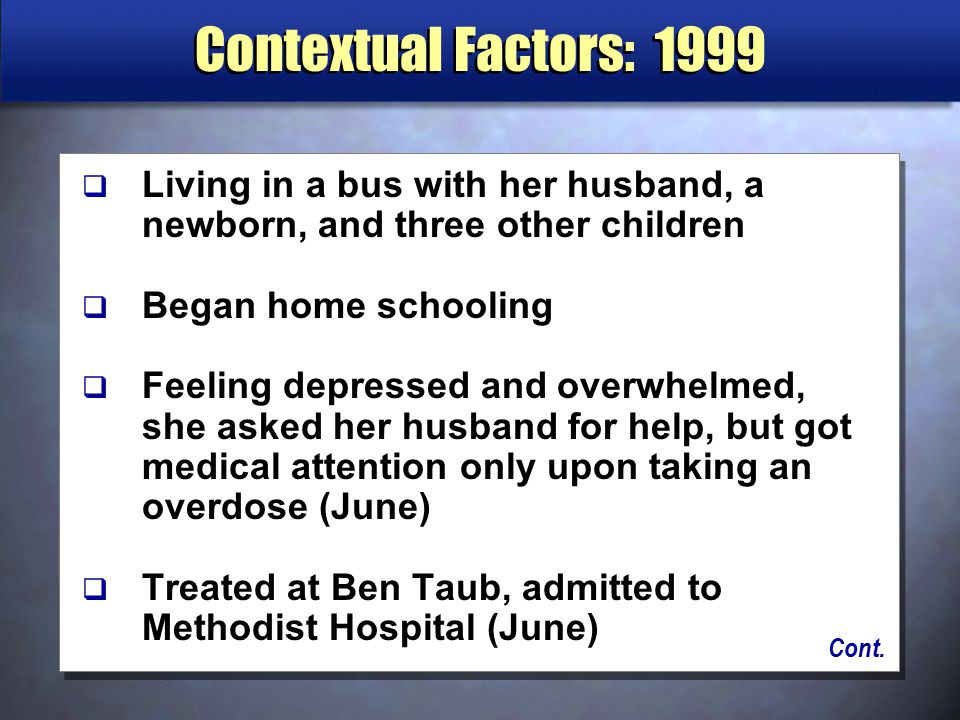 Contextual Factors: 1999

❑ Living in a bus with her husband, a newborn, and three other children

❑ Began home schooling

❑ Feeling depressed and overwhelmed, she asked her husband for help, but got medical attention only upon taking an overdose (June)

❑ Treated at Ben Taub, admitted to Methodist Hospital (June)

Cont.